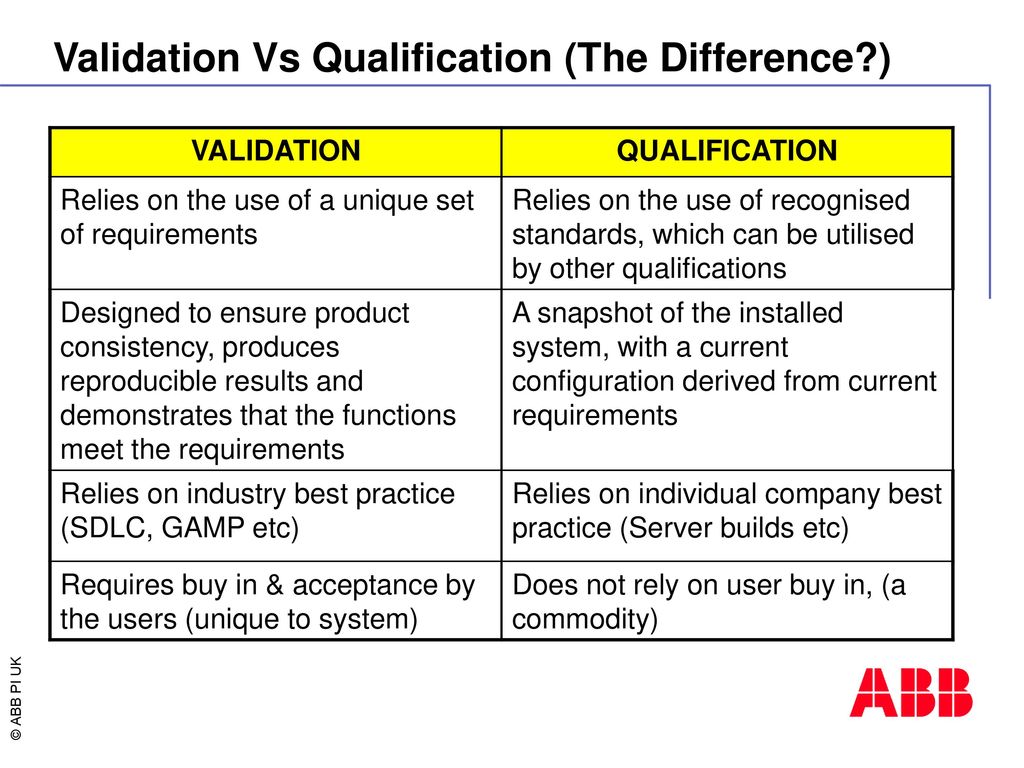 Validation Vs Qualification (The Difference?)

| VALIDATION | QUALIFICATION |
|---|---|
| Relies on the use of a unique set of requirements | Relies on the use of recognised standards, which can be utilised by other qualifications |
| Designed to ensure product consistency, produces reproducible results and demonstrates that the functions meet the requirements | A snapshot of the installed system, with a current configuration derived from current requirements |
| Relies on industry best practice (SDLC, GAMP etc) | Relies on individual company best practice (Server builds etc) |
| Requires buy in & acceptance by the users (unique to system) | Does not rely on user buy in, (a commodity) |

© ABB PI UK

ABB